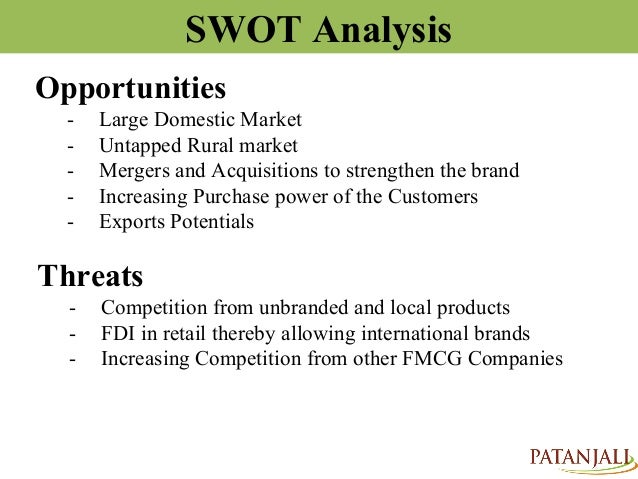 SWOT Analysis

Opportunities
- Large Domestic Market
- Untapped Rural market
- Mergers and Acquisitions to strengthen the brand
- Increasing Purchase power of the Customers
- Exports Potentials

Threats
- Competition from unbranded and local products
- FDI in retail thereby allowing international brands
- Increasing Competition from other FMCG Companies

PATANJALI